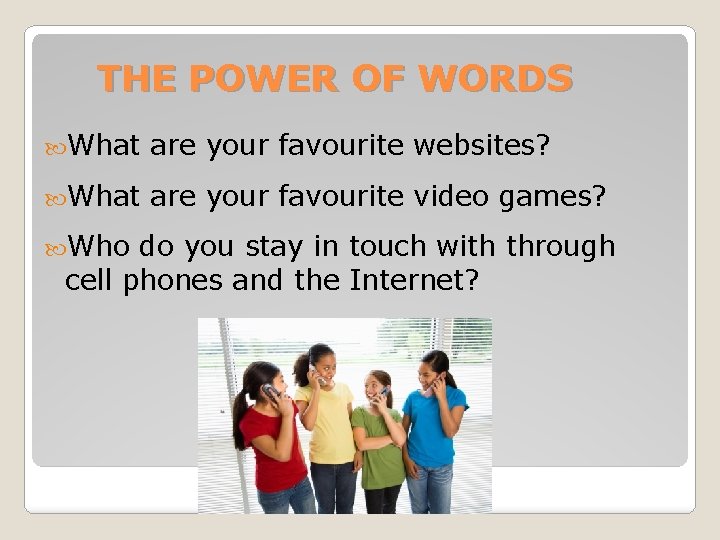 THE POWER OF WORDS

What are your favourite websites?

What are your favourite video games?

Who do you stay in touch with through cell phones and the Internet?